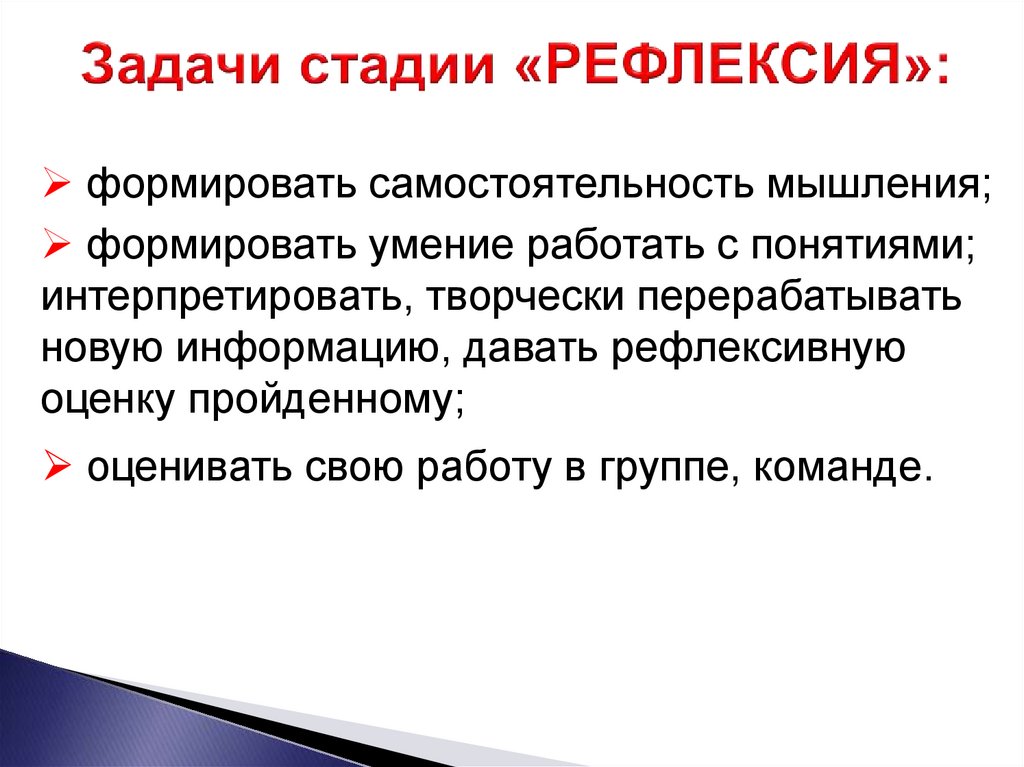 Задачи стадии «РЕФЛЕКСИЯ»:

➢ формировать самостоятельность мышления;

➢ формировать умение работать с понятиями; интерпретировать, творчески перерабатывать новую информацию, давать рефлексивную оценку пройденному;

➢ оценивать свою работу в группе, команде.